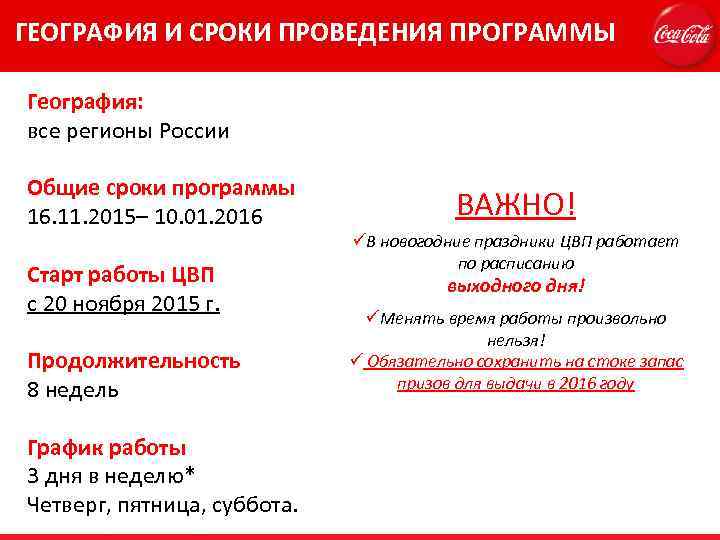 ГЕОГРАФИЯ И СРОКИ ПРОВЕДЕНИЯ ПРОГРАММЫ

Coca-Cola

География:
все регионы России

Общие сроки программы
16.11.2015– 10.01.2016

Старт работы ЦВП
с 20 ноября 2015 г.

Продолжительность
8 недель

График работы
3 дня в неделю*
Четверг, пятница, суббота.

ВАЖНО!

✓В новогодние праздники ЦВП работает по расписанию выходного дня!

✓Менять время работы произвольно нельзя!

✓ Обязательно сохранить на стоке запас призов для выдачи в 2016 году